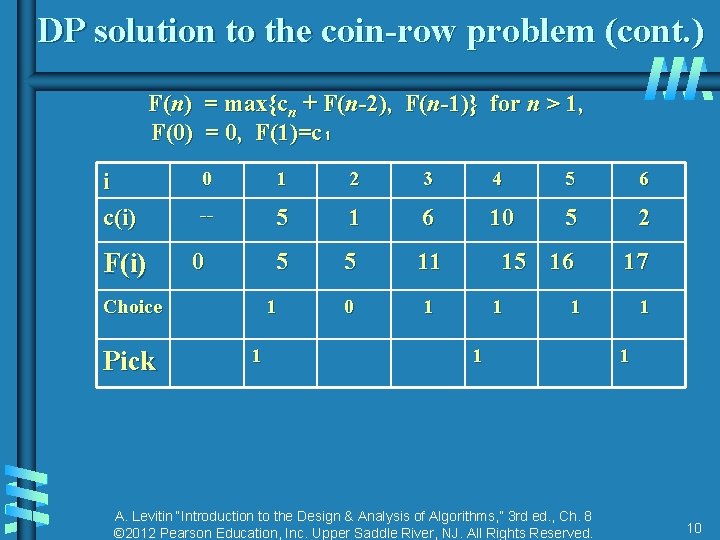 DP solution to the coin-row problem (cont.)

$F(n) = \max\{c_n + F(n-2), F(n-1)\}$ for $n > 1$,
$F(0) = 0$, $F(1)=c_1$

| i | 0 | 1 | 2 | 3 | 4 | 5 | 6 |
|---|---|---|---|---|---|---|---|
| c(i) | -- | 5 | 1 | 6 | 10 | 5 | 2 |
| F(i) | 0 | 5 | 5 | 11 | 15 | 16 | 17 |
| Choice | | 1 | 0 | 1 | 1 | 1 | 1 |
| Pick | | 1 | | | 1 | | 1 |

A. Levitin "Introduction to the Design & Analysis of Algorithms," 3rd ed., Ch. 8
©2012 Pearson Education, Inc. Upper Saddle River, NJ. All Rights Reserved.

10